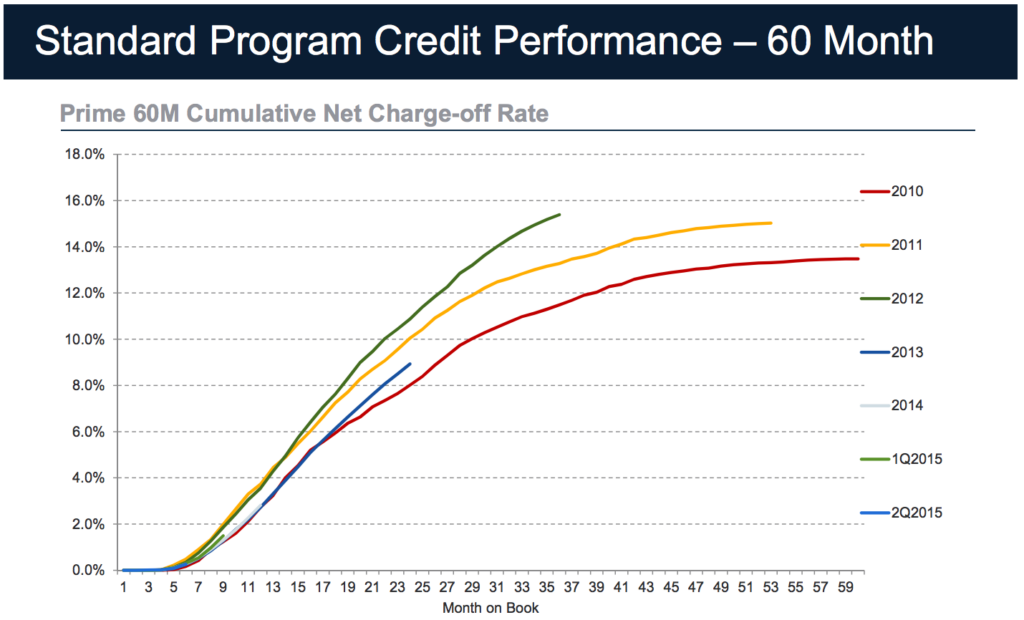 Standard Program Credit Performance – 60 Month

Prime 60M Cumulative Net Charge-off Rate

18.0%
16.0%
14.0%
12.0%
10.0%
8.0%
6.0%
4.0%
2.0%
0.0%

1 3 5 7 9 11 13 15 17 19 21 23 25 27 29 31 33 35 37 39 41 43 45 47 49 51 53 55 57 59

Month on Book

2010
2011
2012
2013
2014
1Q2015
2Q2015